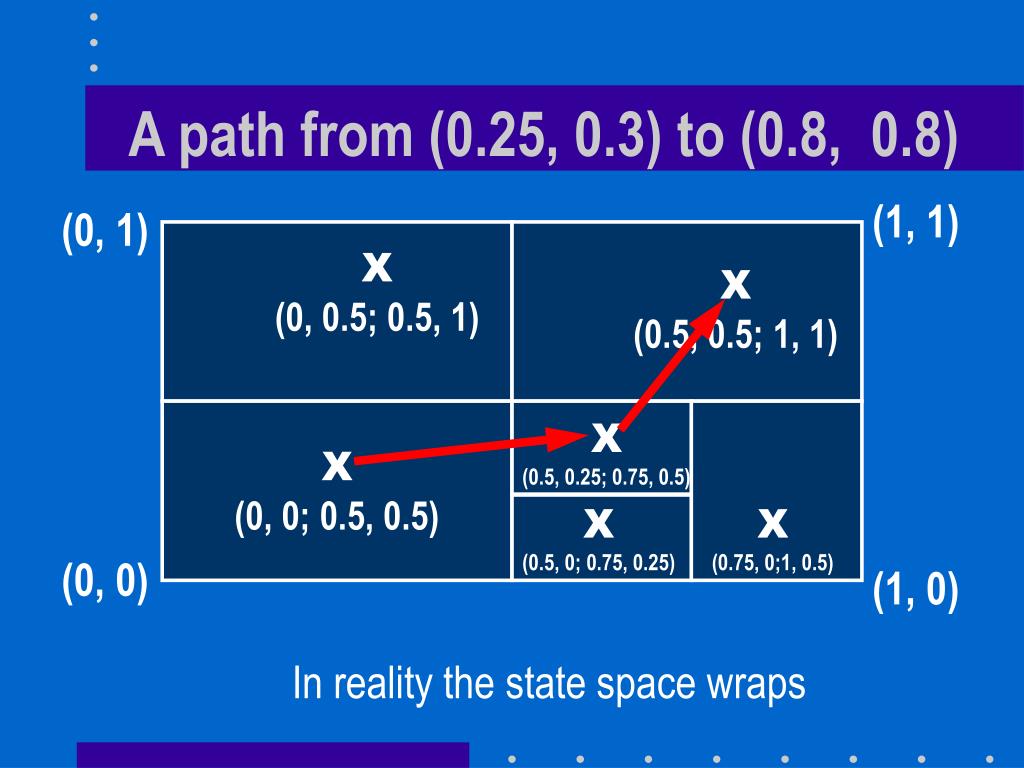 A path from (0.25, 0.3) to (0.8, 0.8)

(0, 1)

(1, 1)

x
(0, 0.5; 0.5, 1)

x
(0.5, 0.5; 1, 1)

x
(0, 0; 0.5, 0.5)

x
(0.5, 0.25; 0.75, 0.5)

x
(0.5, 0; 0.75, 0.25)

x
(0.75, 0;1, 0.5)

(0, 0)

(1, 0)

In reality the state space wraps